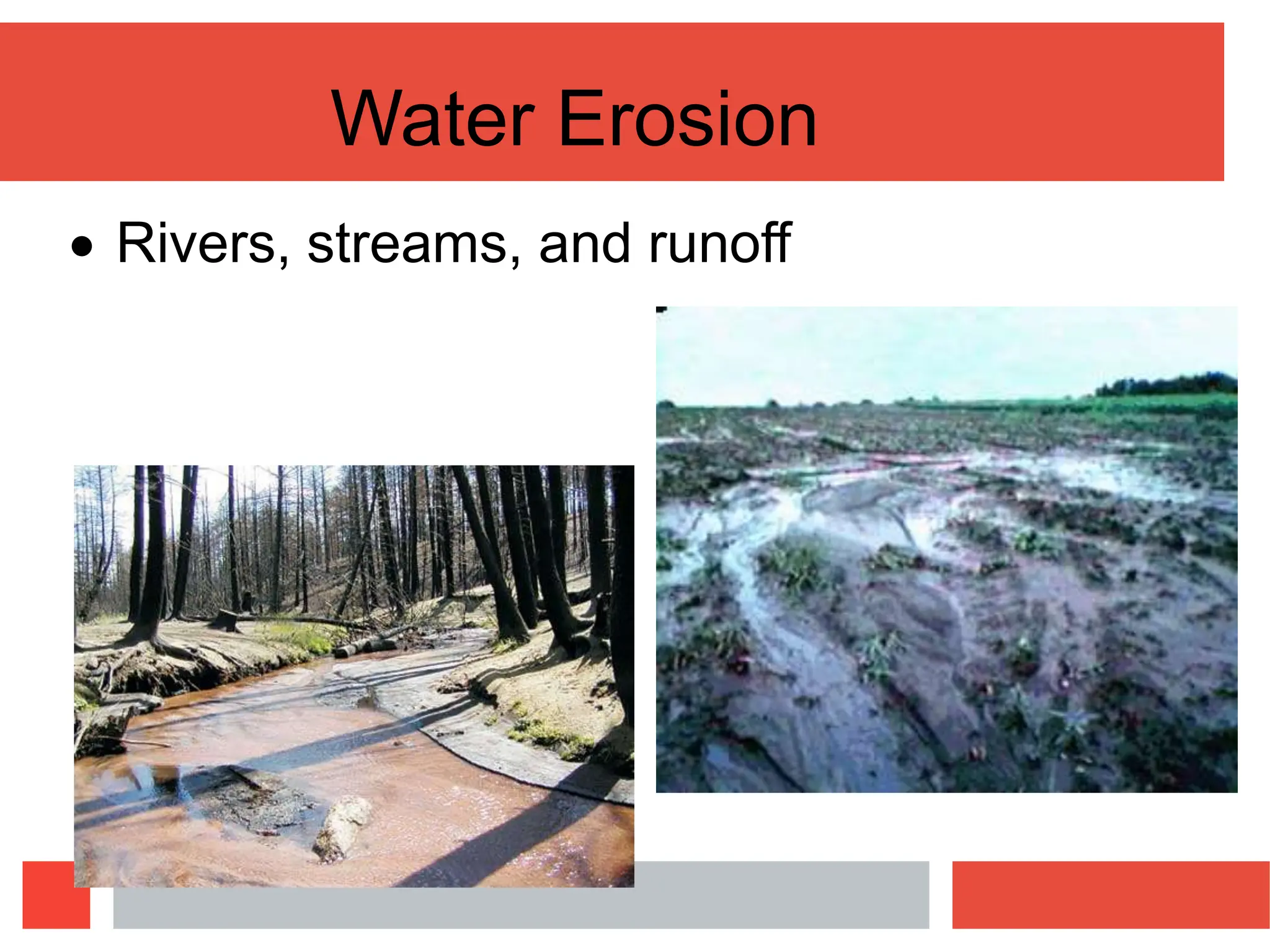 Water Erosion

• Rivers, streams, and runoff